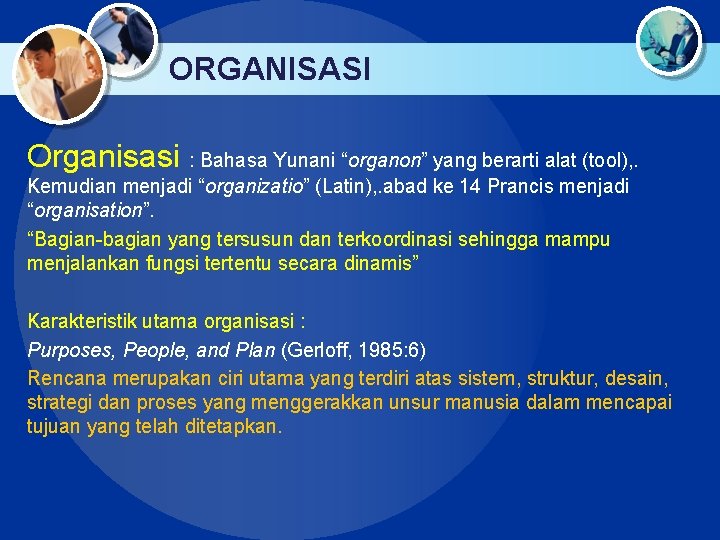 ORGANISASI

Organisasi : Bahasa Yunani “organon” yang berarti alat (tool),. Kemudian menjadi “organizatio” (Latin),.abad ke 14 Prancis menjadi “organisation”.

“Bagian-bagian yang tersusun dan terkoordinasi sehingga mampu menjalankan fungsi tertentu secara dinamis”

Karakteristik utama organisasi :

Purposes, People, and Plan (Gerloff, 1985:6)

Rencana merupakan ciri utama yang terdiri atas sistem, struktur, desain, strategi dan proses yang menggerakkan unsur manusia dalam mencapai tujuan yang telah ditetapkan.